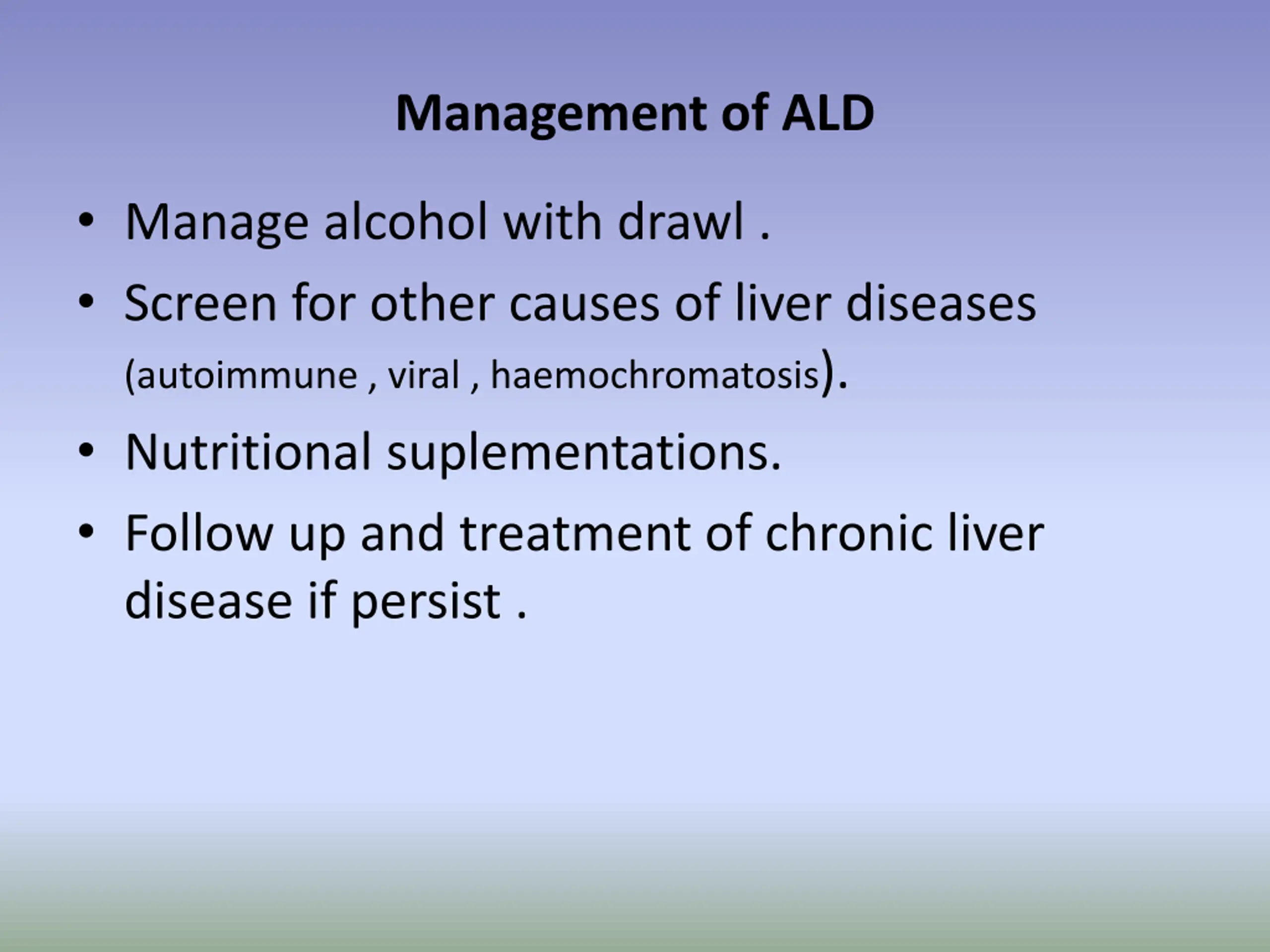 Management of ALD

• Manage alcohol with drawl .
• Screen for other causes of liver diseases (autoimmune , viral , haemochromatosis).
• Nutritional suplementations.
• Follow up and treatment of chronic liver disease if persist .